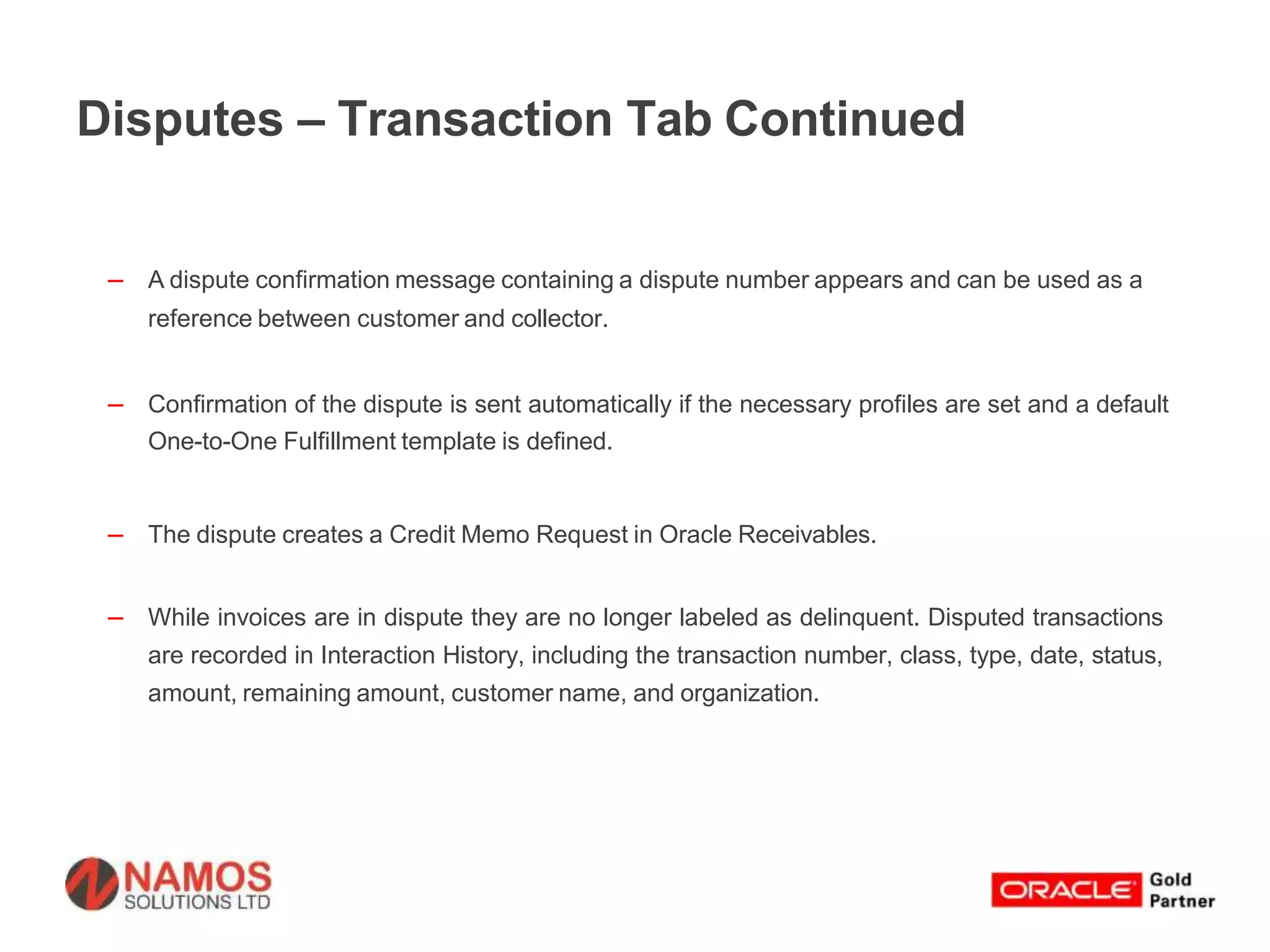 Disputes – Transaction Tab Continued

– A dispute confirmation message containing a dispute number appears and can be used as a reference between customer and collector.

– Confirmation of the dispute is sent automatically if the necessary profiles are set and a default One-to-One Fulfillment template is defined.

– The dispute creates a Credit Memo Request in Oracle Receivables.

– While invoices are in dispute they are no longer labeled as delinquent. Disputed transactions are recorded in Interaction History, including the transaction number, class, type, date, status, amount, remaining amount, customer name, and organization.

NAMOS SOLUTIONS LTD

ORACLE Gold Partner